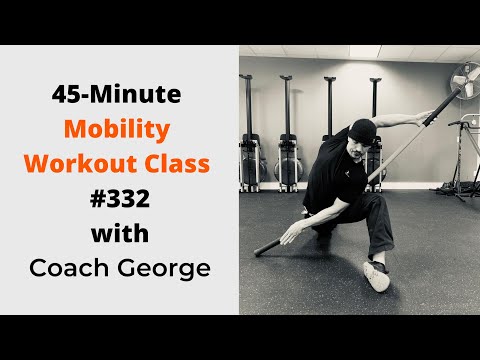 45-Minute
Mobility
Workout Class
#332
with
Coach George